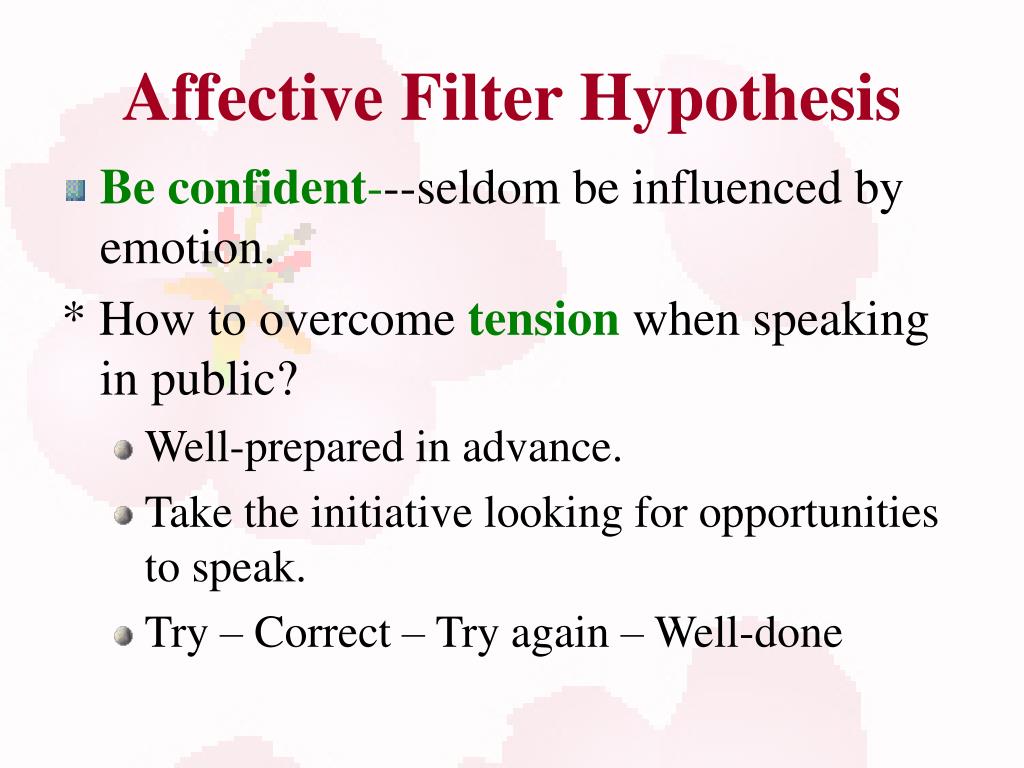 Affective Filter Hypothesis

Be confident---seldom be influenced by emotion.

* How to overcome tension when speaking in public?

Well-prepared in advance.

Take the initiative looking for opportunities to speak.

Try – Correct – Try again – Well-done